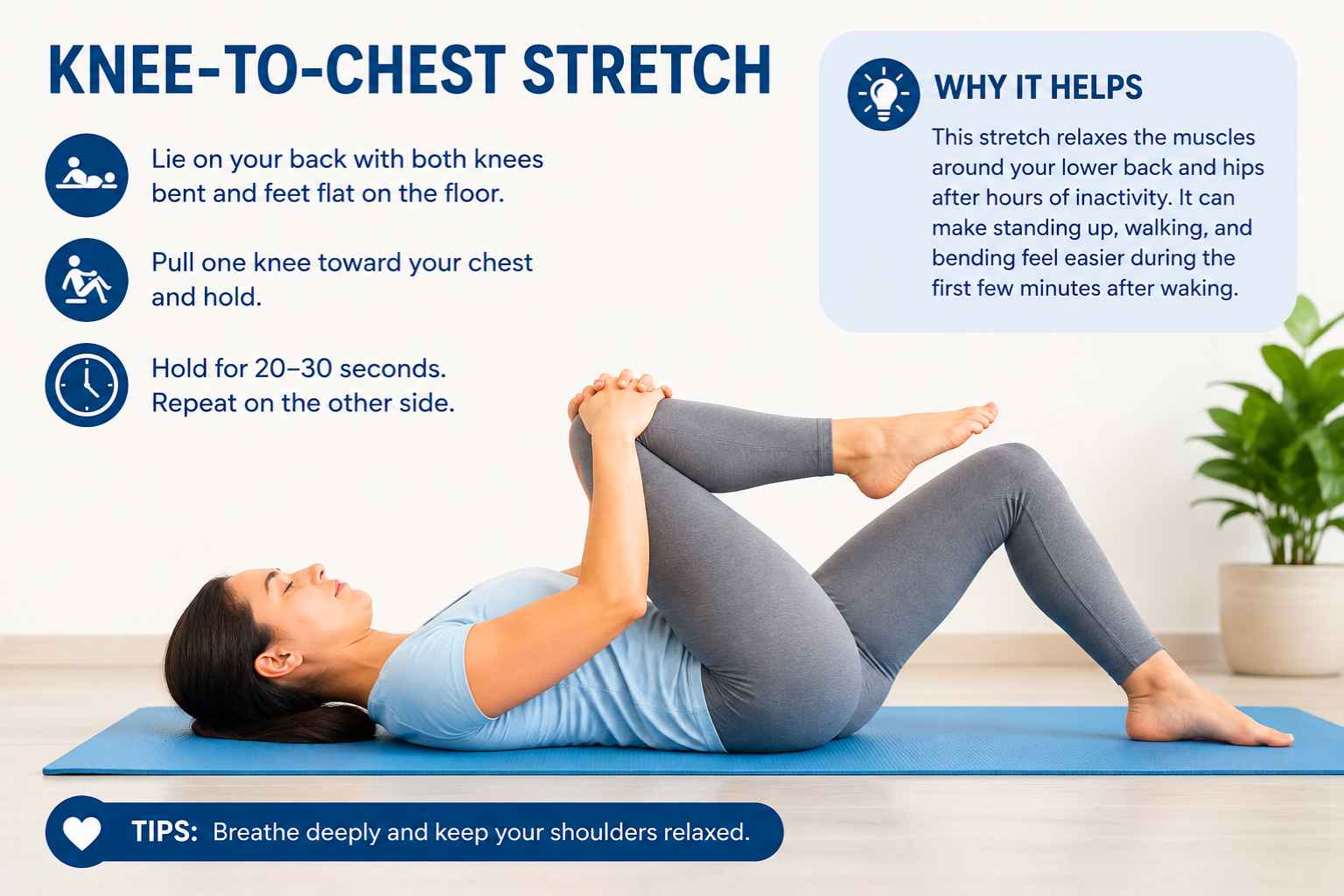 KNEE-TO-CHEST STRETCH

Lie on your back with both knees bent and feet flat on the floor.

Pull one knee toward your chest and hold.

Hold for 20–30 seconds. Repeat on the other side.

WHY IT HELPS

This stretch relaxes the muscles around your lower back and hips after hours of inactivity. It can make standing up, walking, and bending feel easier during the first few minutes after waking.

TIPS: Breathe deeply and keep your shoulders relaxed.